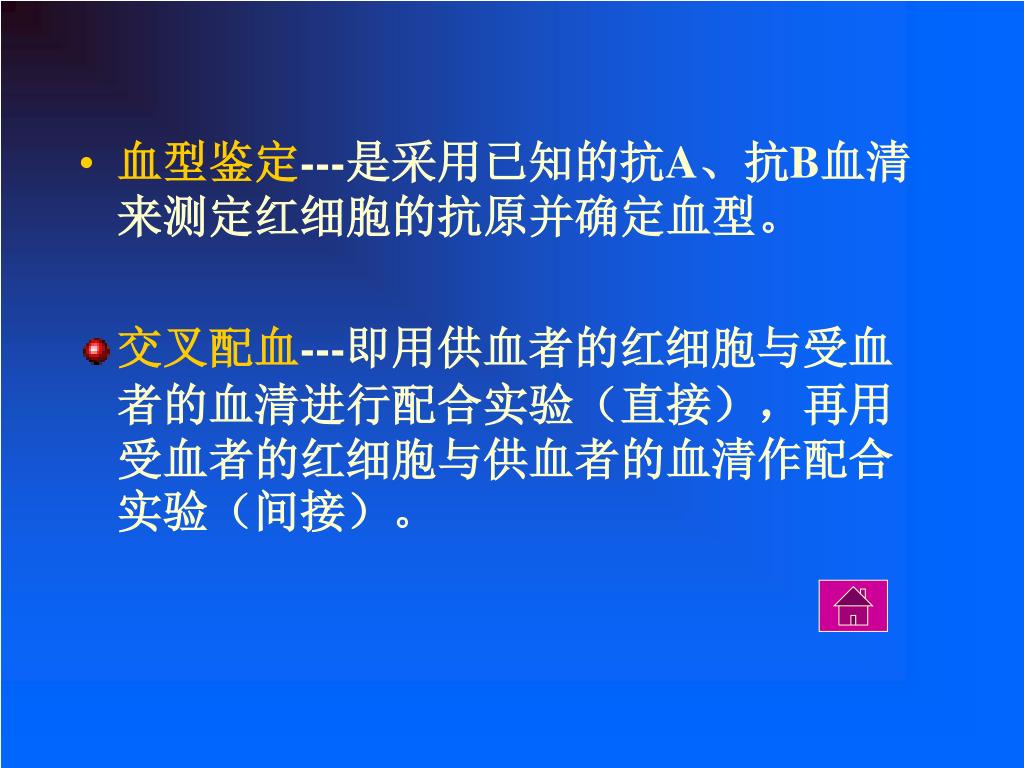 • 血型鉴定---是采用已知的抗A、抗B血清来测定红细胞的抗原并确定血型。

交叉配血---即用供血者的红细胞与受血者的血清进行配合实验（直接），再用受血者的红细胞与供血者的血清作配合实验（间接）。